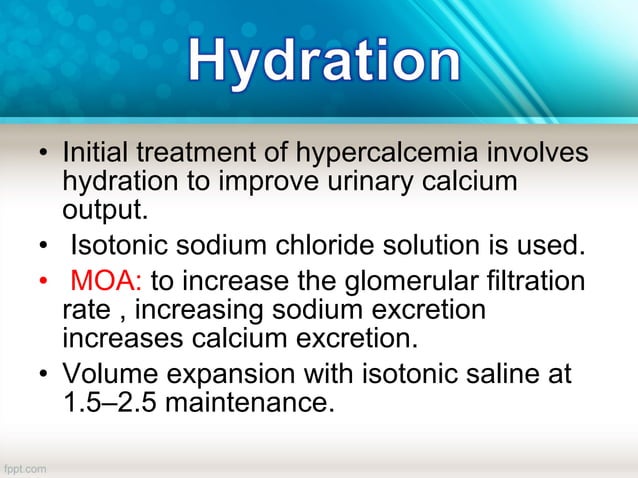 Hydration

• Initial treatment of hypercalcemia involves hydration to improve urinary calcium output.

• Isotonic sodium chloride solution is used.

• MOA: to increase the glomerular filtration rate , increasing sodium excretion increases calcium excretion.

• Volume expansion with isotonic saline at 1.5–2.5 maintenance.

fppt.com